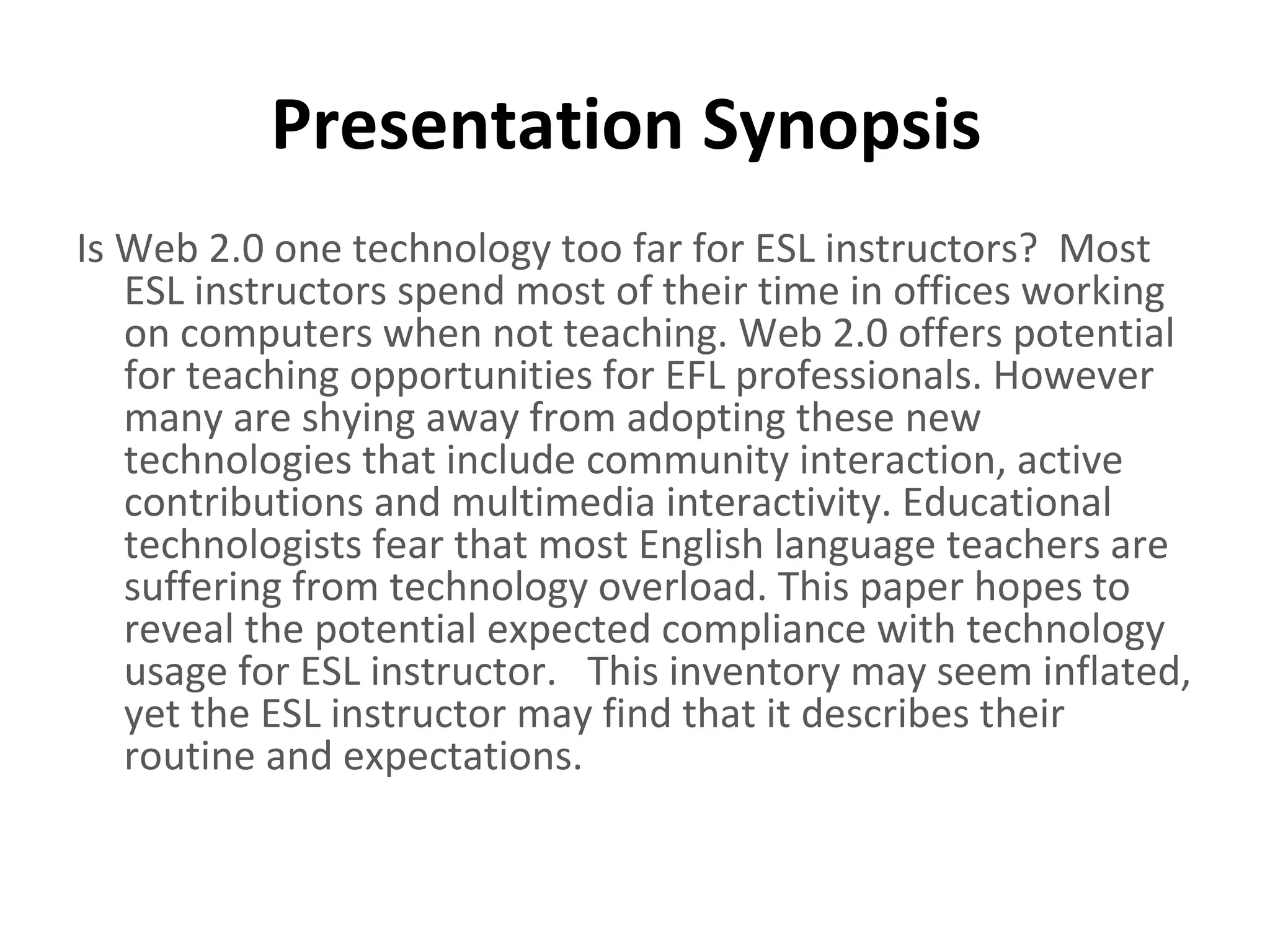 Presentation Synopsis

Is Web 2.0 one technology too far for ESL instructors? Most ESL instructors spend most of their time in offices working on computers when not teaching. Web 2.0 offers potential for teaching opportunities for EFL professionals. However many are shying away from adopting these new technologies that include community interaction, active contributions and multimedia interactivity. Educational technologists fear that most English language teachers are suffering from technology overload. This paper hopes to reveal the potential expected compliance with technology usage for ESL instructor. This inventory may seem inflated, yet the ESL instructor may find that it describes their routine and expectations.